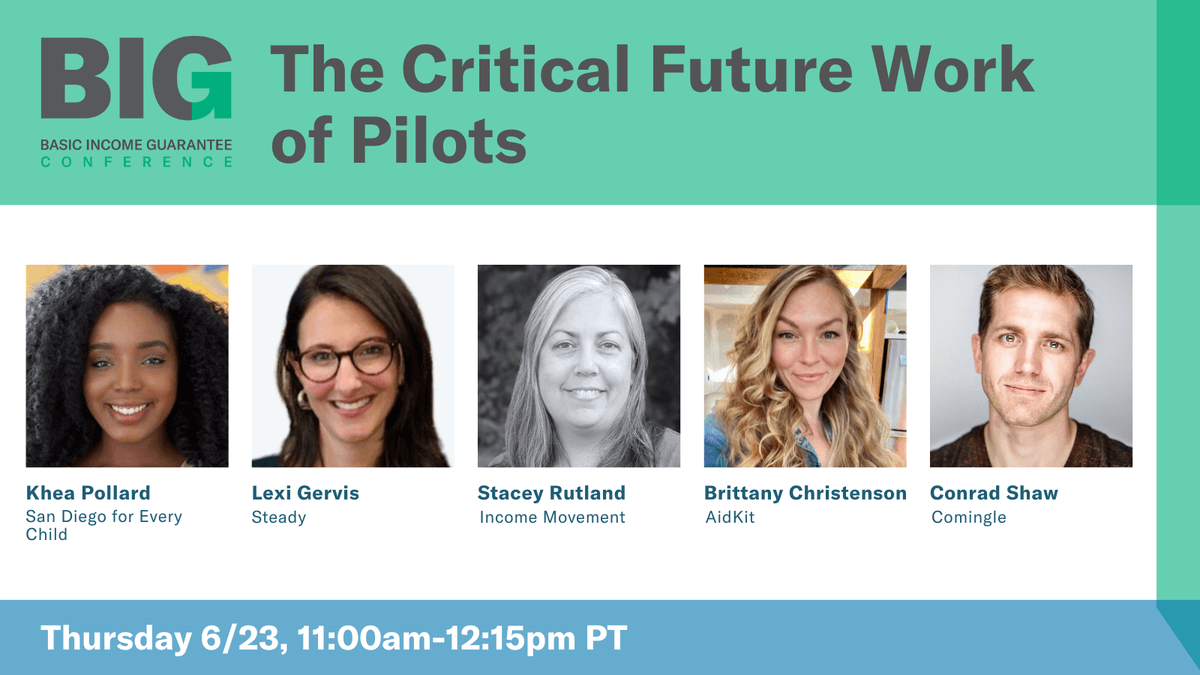 BIG
BASIC INCOME GUARANTEE
CONFERENCE

The Critical Future Work of Pilots

Khea Pollard
San Diego for Every Child

Lexi Gervis
Steady

Stacey Rutland
Income Movement

Brittany Christenson
AidKit

Conrad Shaw
Comingle

Thursday 6/23, 11:00am-12:15pm PT